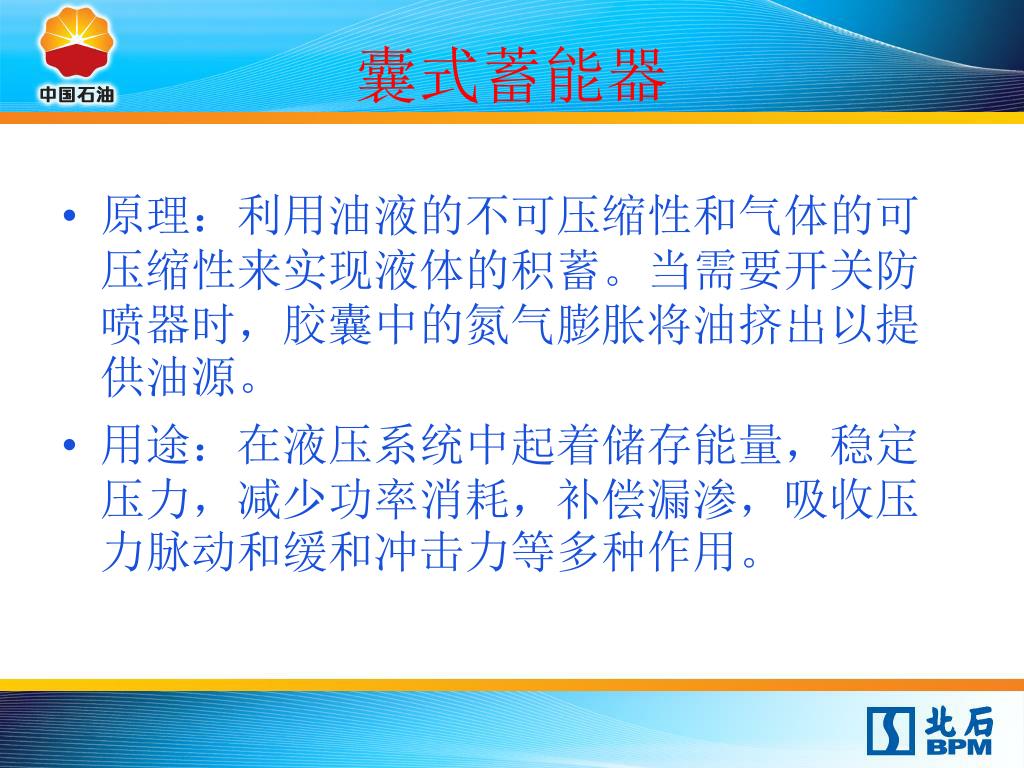 中国石油

囊式蓄能器

• 原理：利用油液的不可压缩性和气体的可压缩性来实现液体的积蓄。当需要开关防喷器时，胶囊中的氮气膨胀将油挤出以提供油源。

• 用途：在液压系统中起着储存能量，稳定压力，减少功率消耗，补偿漏渗，吸收压力脉动和缓和冲击力等多种作用。

北石
BPM